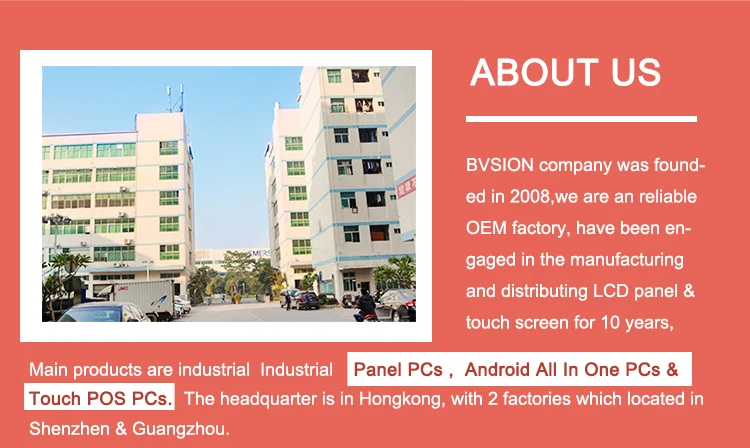 ABOUT US

BVSION company was founded in 2008,we are an reliable OEM factory, have been engaged in the manufacturing and distributing LCD panel & touch screen for 10 years,

Main products are industrial Industrial Panel PCs , Android All In One PCs & Touch POS PCs. The headquarter is in Hongkong, with 2 factories which located in Shenzhen & Guangzhou.